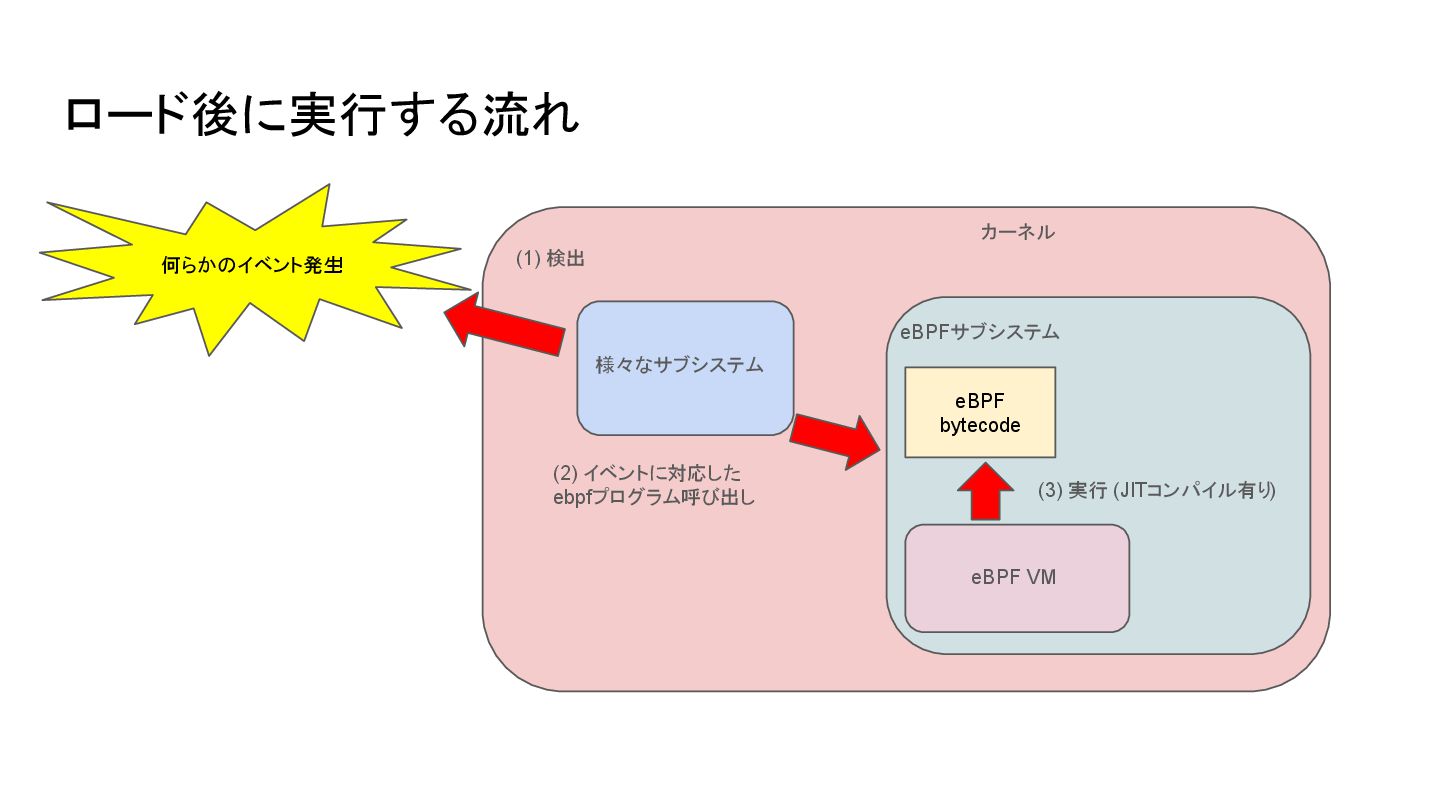 ロード後に実行する流れ

何らかのイベント発生

カーネル

(1) 検出

様々なサブシステム

(2) イベントに対応した ebpfプログラム呼び出し

eBPFサブシステム

eBPF bytecode

(3) 実行 (JITコンパイル有り)

eBPF VM